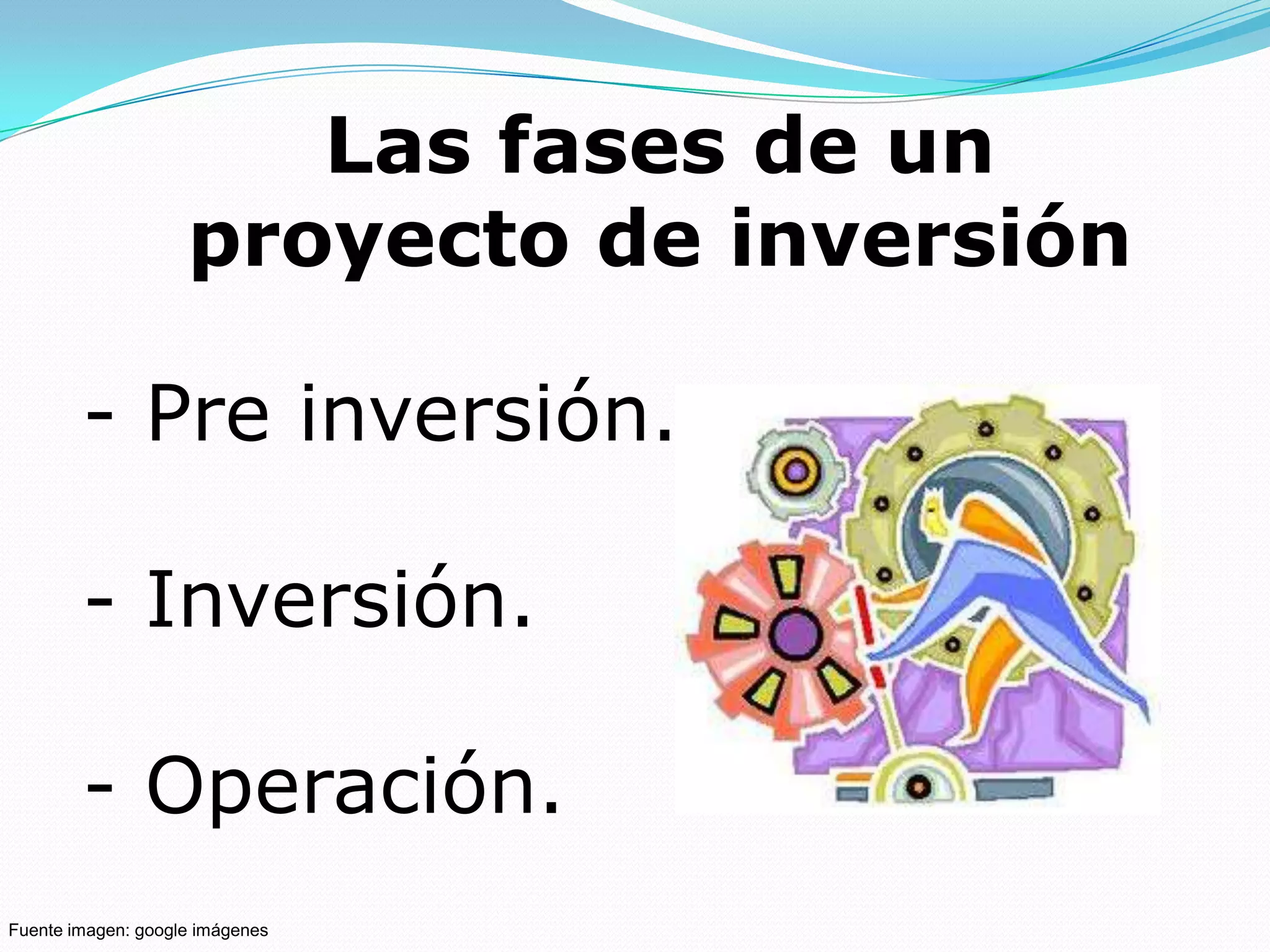 Las fases de un proyecto de inversión

- Pre inversión.

- Inversión.

- Operación.

Fuente imagen: google imágenes